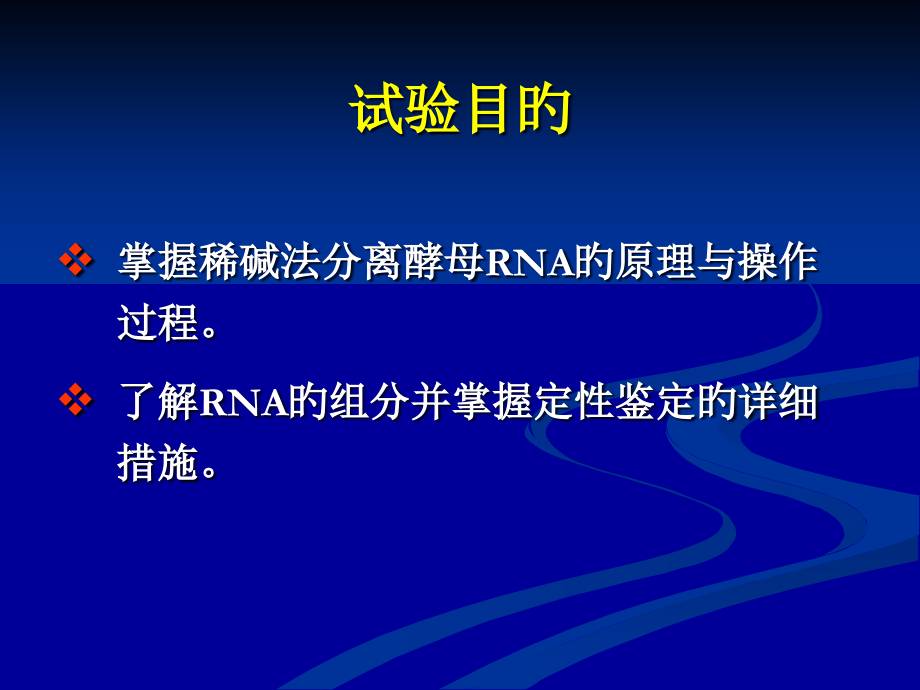 试验目的

❖ 掌握稀碱法分离酵母RNA的原理与操作过程。

❖ 了解RNA的组分并掌握定性鉴定的详细措施。